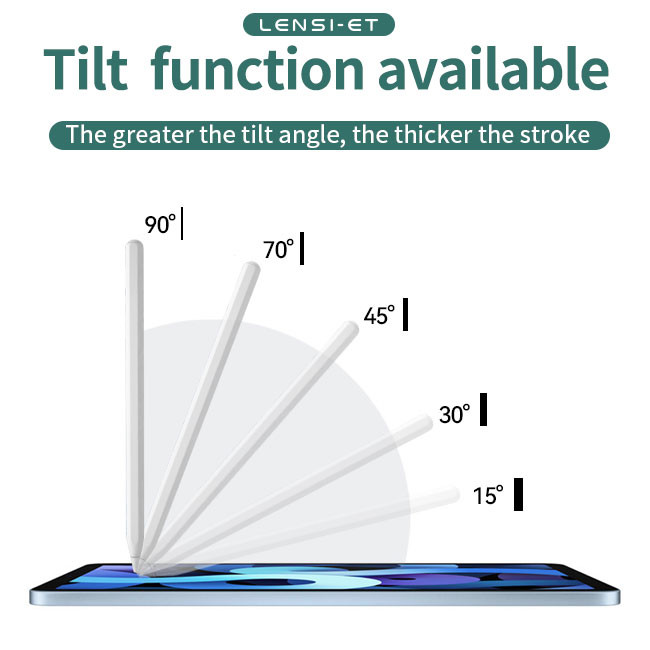 LENSI-ET

Tilt function available

The greater the tilt angle, the thicker the stroke

90°

70°

45°

30°

15°